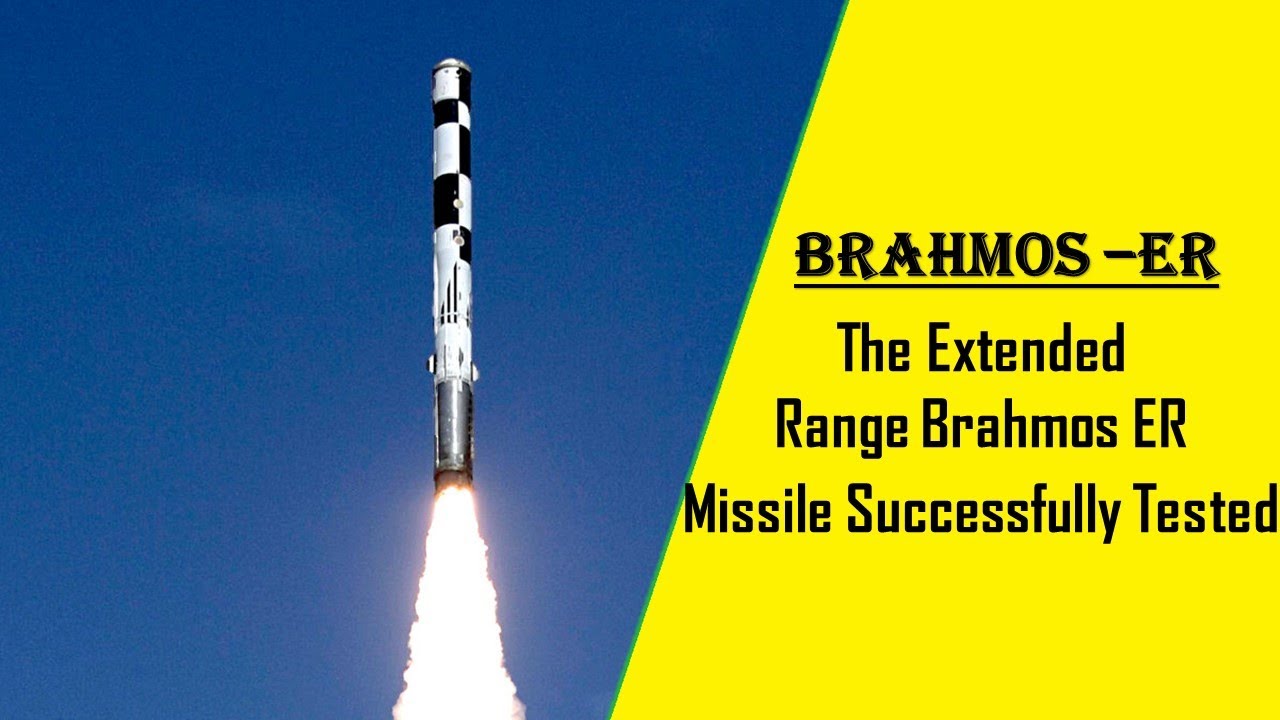 BRAHMOS –ER

The Extended Range Brahmos ER Missile Successfully Tested